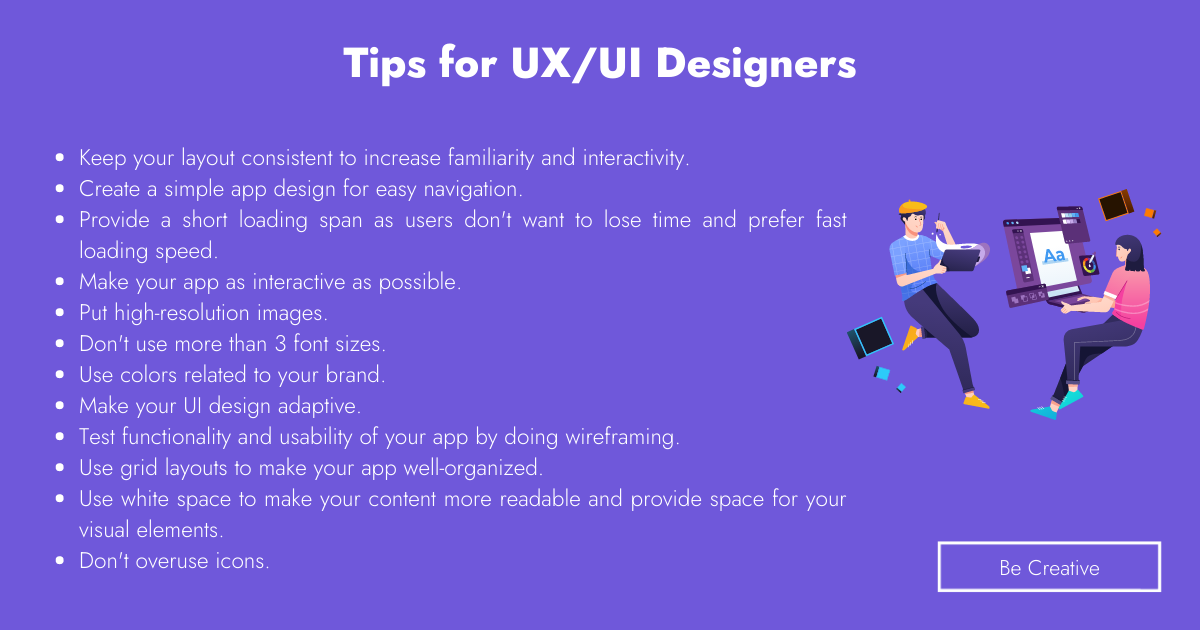 Tips for UX/UI Designers

- Keep your layout consistent to increase familiarity and interactivity.
- Create a simple app design for easy navigation.
- Provide a short loading span as users don't want to lose time and prefer fast loading speed.
- Make your app as interactive as possible.
- Put high-resolution images.
- Don't use more than 3 font sizes.
- Use colors related to your brand.
- Make your UI design adaptive.
- Test functionality and usability of your app by doing wireframing.
- Use grid layouts to make your app well-organized.
- Use white space to make your content more readable and provide space for your visual elements.
- Don't overuse icons.

Aa

Be Creative